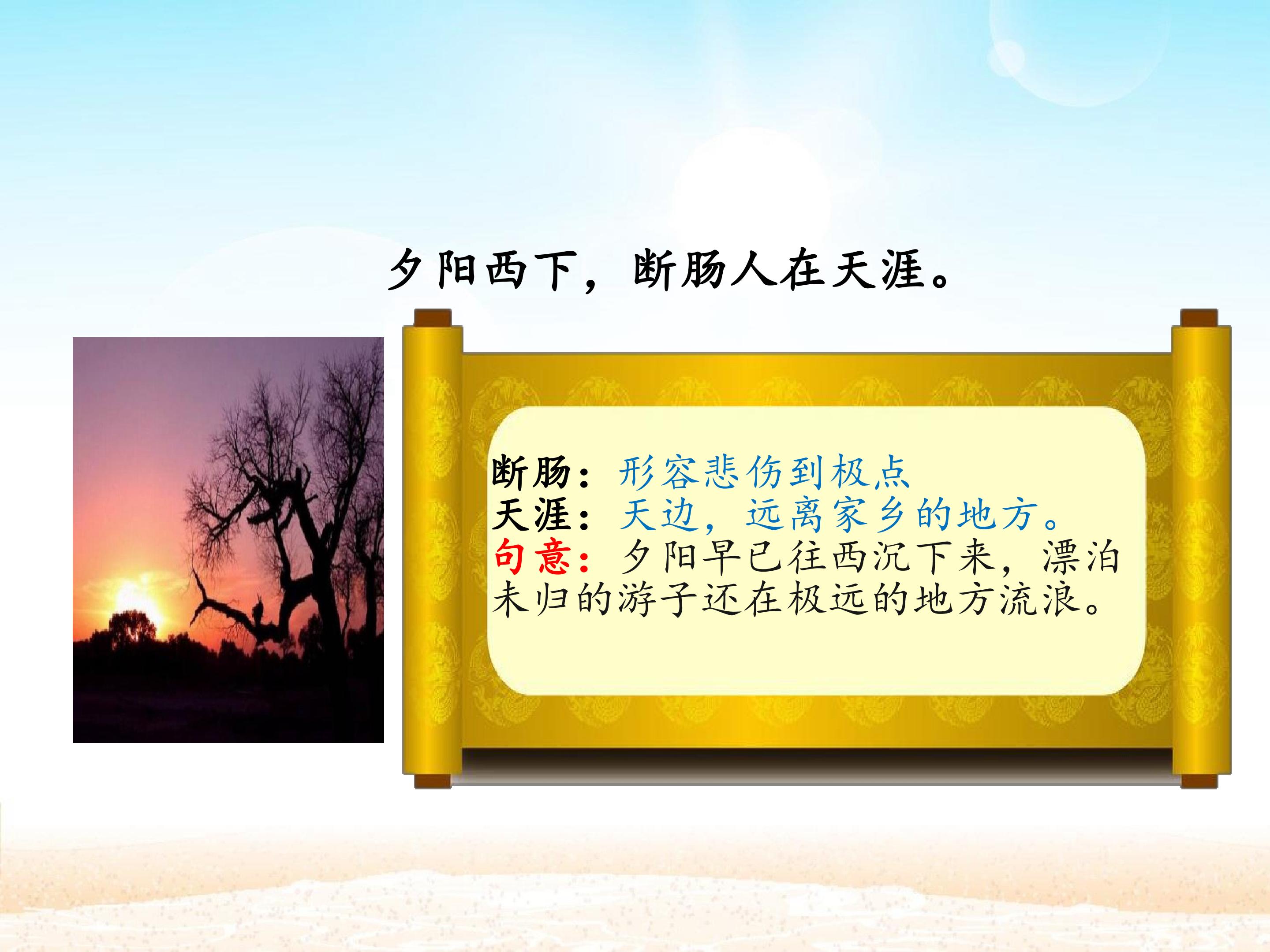 夕阳西下，断肠人在天涯。

断肠：形容悲伤到极点
天涯：天边，远离家乡的地方。
句意：夕阳早已往西沉下来，漂泊未归的游子还在极远的地方流浪。